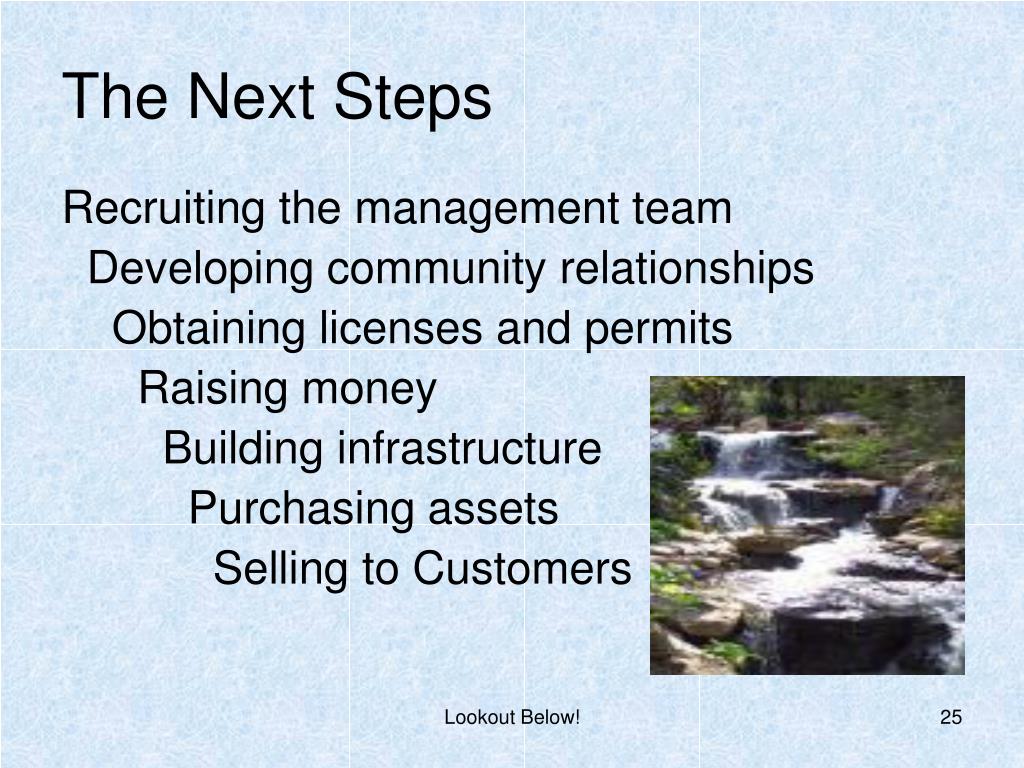 The Next Steps

Recruiting the management team
Developing community relationships
Obtaining licenses and permits
Raising money
Building infrastructure
Purchasing assets
Selling to Customers

Lookout Below!

25